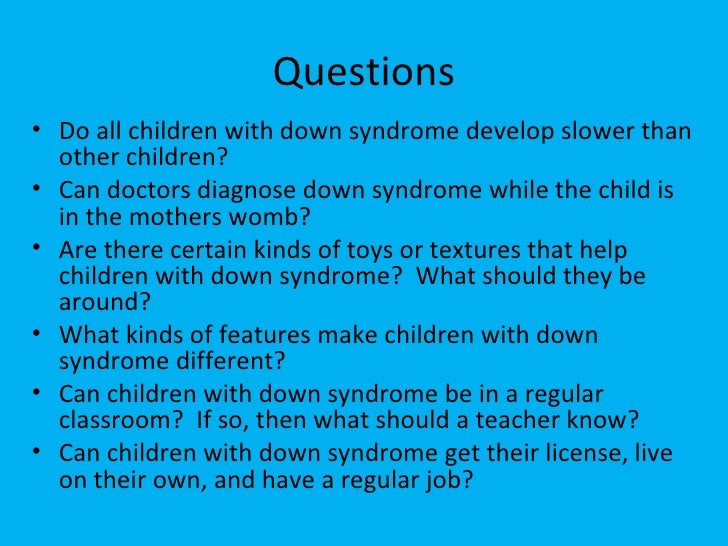 Questions

• Do all children with down syndrome develop slower than other children?
• Can doctors diagnose down syndrome while the child is in the mothers womb?
• Are there certain kinds of toys or textures that help children with down syndrome? What should they be around?
• What kinds of features make children with down syndrome different?
• Can children with down syndrome be in a regular classroom? If so, then what should a teacher know?
• Can children with down syndrome get their license, live on their own, and have a regular job?